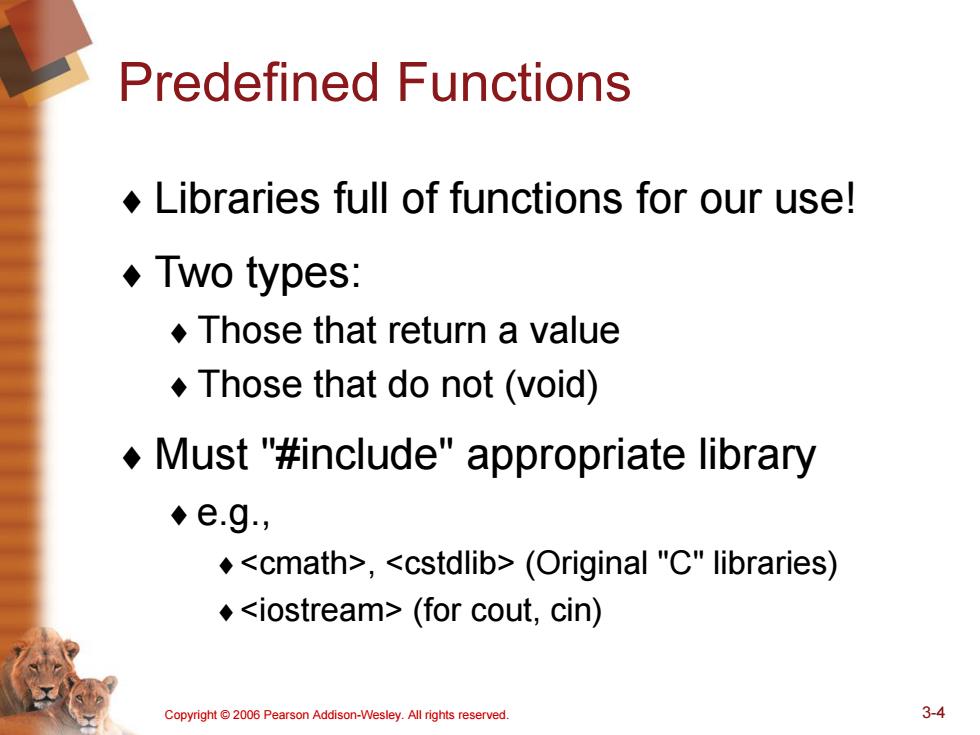 Predefined Functions

♦ Libraries full of functions for our use!

♦ Two types:

♦ Those that return a value

♦ Those that do not (void)

♦ Must "#include" appropriate library

♦ e.g.,

♦ <cmath>, <cstdlib> (Original "C" libraries)

♦ <iostream> (for cout, cin)

Copyright © 2006 Pearson Addison-Wesley. All rights reserved.

3-4